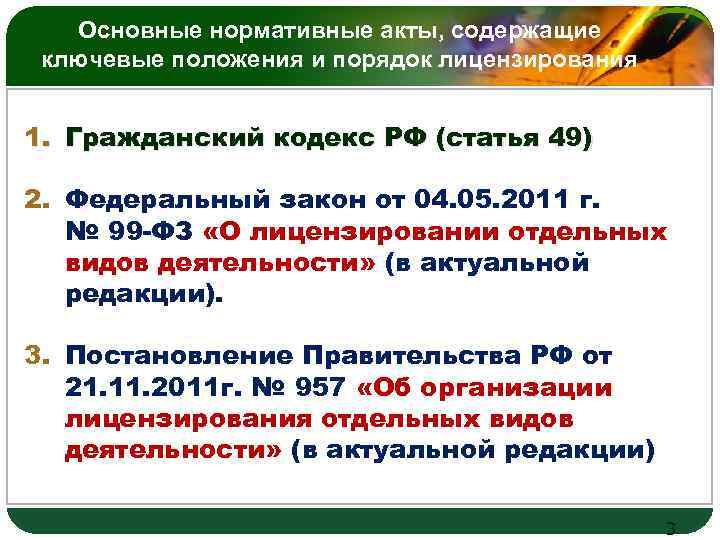 Основные нормативные акты, содержащие ключевые положения и порядок лицензирования

1. Гражданский кодекс РФ (статья 49)

2. Федеральный закон от 04.05.2011 г. № 99-ФЗ «О лицензировании отдельных видов деятельности» (в актуальной редакции).

3. Постановление Правительства РФ от 21.11.2011г. № 957 «Об организации лицензирования отдельных видов деятельности» (в актуальной редакции)

3